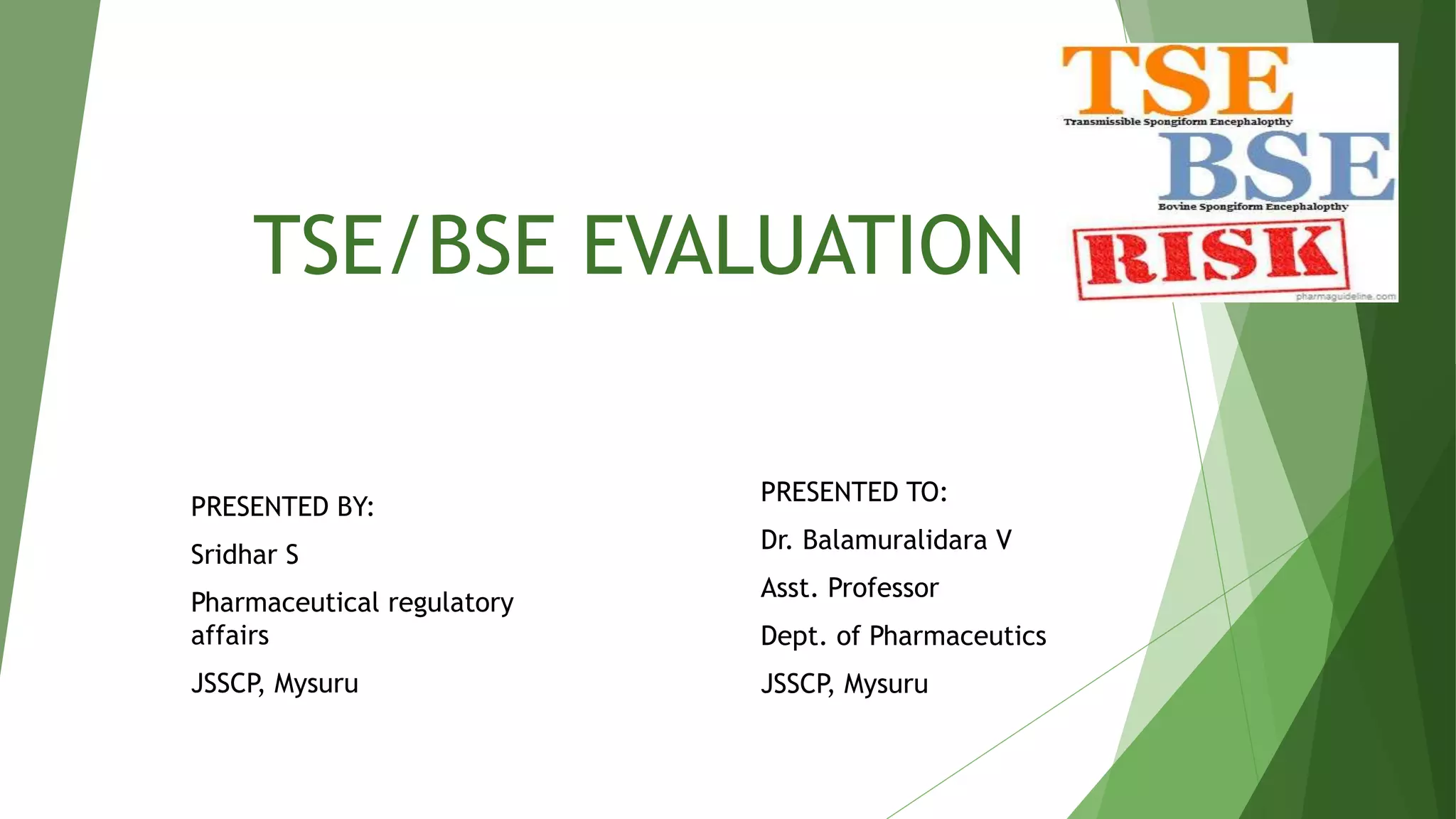 TSE

Transmissible Spongiform Encephalopthy

BSE

Bovine Spongiform Encephalopthy

RISK

pharmaguideline.com

TSE/BSE EVALUATION

PRESENTED BY:

Sridhar S

Pharmaceutical regulatory affairs

JSSCP, Mysuru

PRESENTED TO:

Dr. Balamuralidara V

Asst. Professor

Dept. of Pharmaceutics

JSSCP, Mysuru